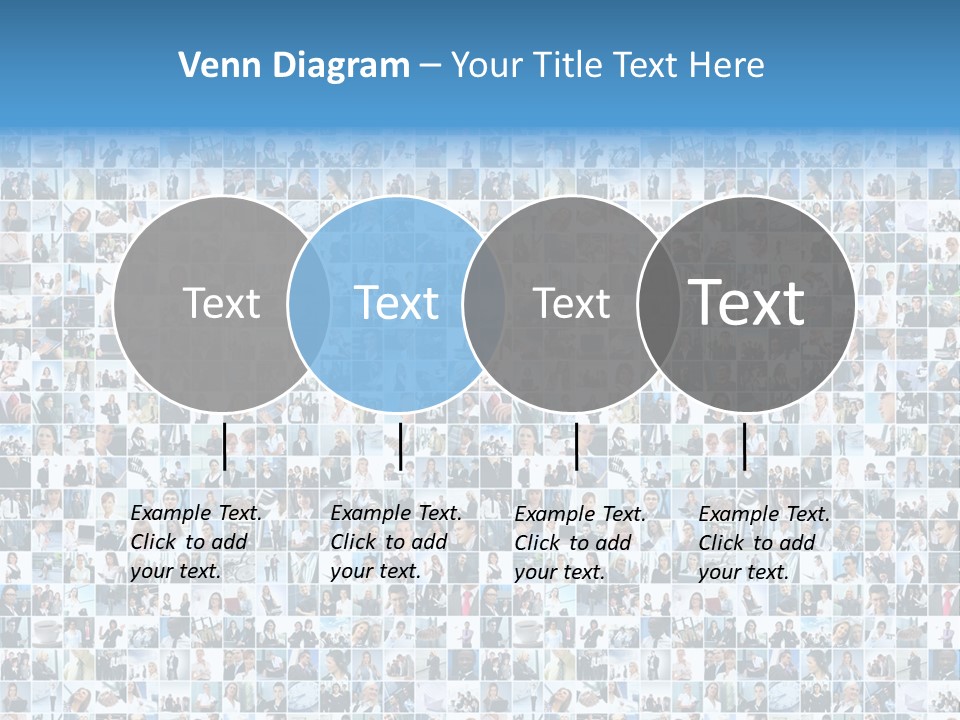 Venn Diagram – Your Title Text Here

Text

Text

Text

Text

Example Text. Click to add your text.

Example Text. Click to add your text.

Example Text. Click to add your text.

Example Text. Click to add your text.